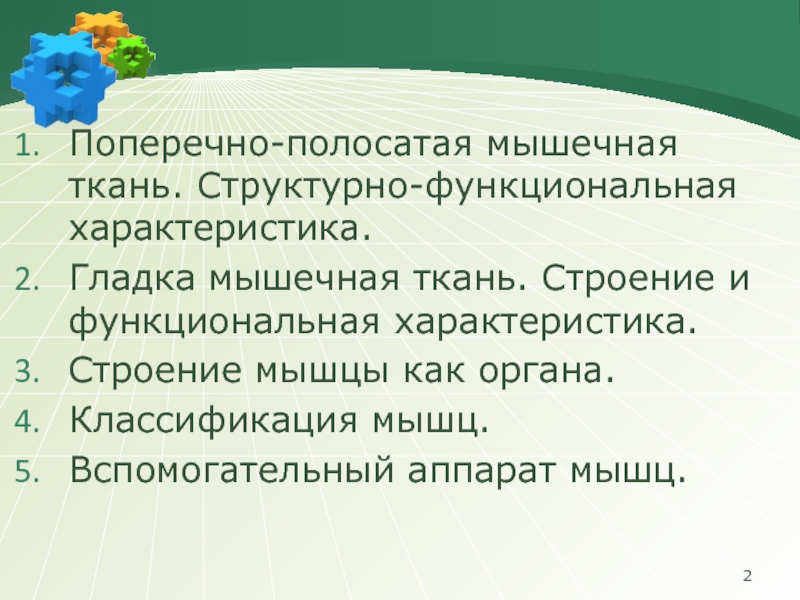 1. Поперечно-полосатая мышечная ткань. Структурно-функциональная характеристика.
2. Гладка мышечная ткань. Строение и функциональная характеристика.
3. Строение мышцы как органа.
4. Классификация мышц.
5. Вспомогательный аппарат мышц.

2